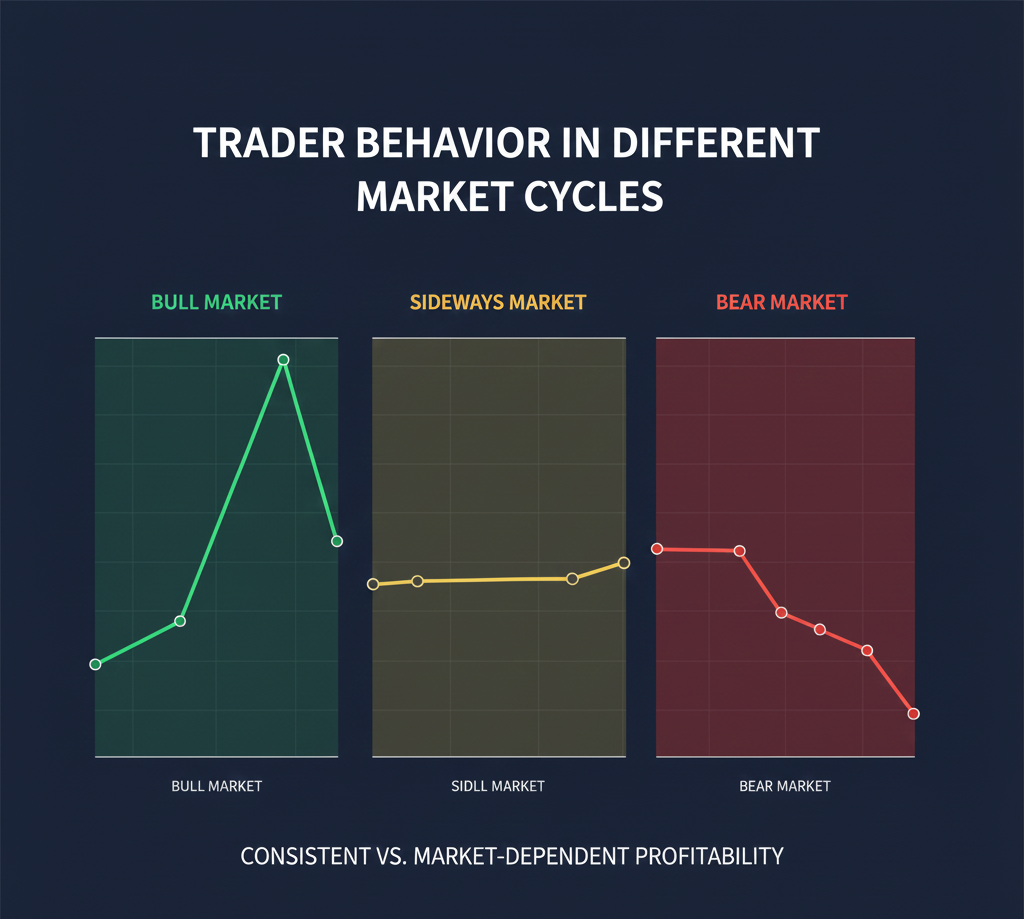 TRADER BEHAVIOR IN DIFFERENT MARKET CYCLES

BULL MARKET

SIDEWAYS MARKET

BEAR MARKET

BULL MARKET

SIDLL MARKET

BEAR MARKET

CONSISTENT VS. MARKET-DEPENDENT PROFITABILITY